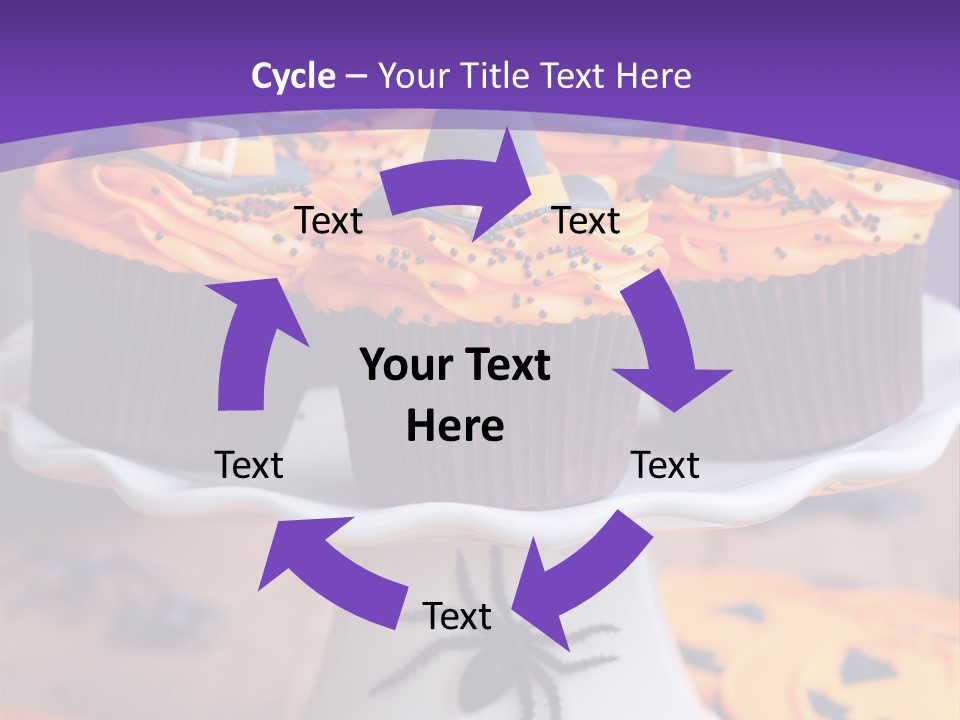 Cycle – Your Title Text Here

Text

Text

Your Text Here

Text

Text

Text